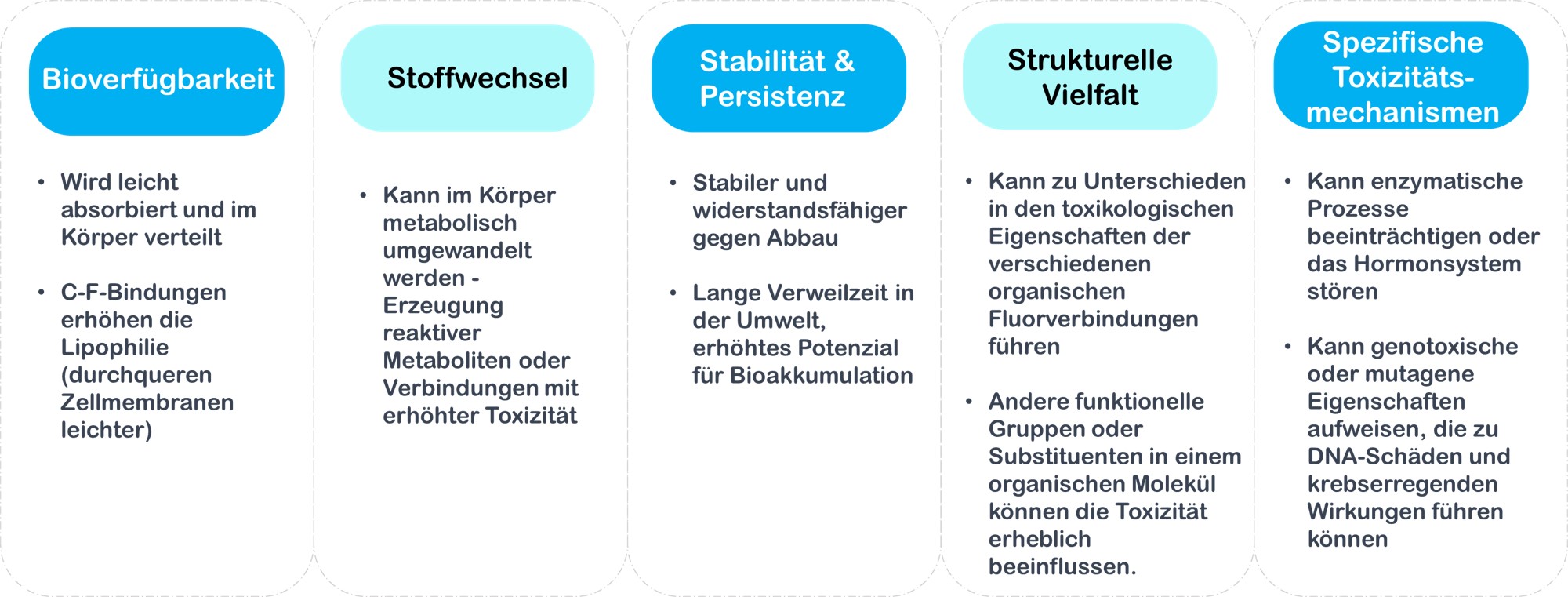 Bioverfügbarkeit

• Wird leicht absorbiert und im Körper verteilt

• C-F-Bindungen erhöhen die Lipophilie (durchqueren Zellmembranen leichter)

Stoffwechsel

• Kann im Körper metabolisch umgewandelt werden - Erzeugung reaktiver Metaboliten oder Verbindungen mit erhöhter Toxizität

Stabilität & Persistenz

• Stabiler und widerstandsfähiger gegen Abbau

• Lange Verweilzeit in der Umwelt, erhöhtes Potenzial für Bioakkumulation

Strukturelle Vielfalt

• Kann zu Unterschieden in den toxikologischen Eigenschaften der verschiedenen organischen Fluorverbindungen führen

• Andere funktionelle Gruppen oder Substituenten in einem organischen Molekül können die Toxizität erheblich beeinflussen.

Spezifische Toxizitäts-mechanismen

• Kann enzymatische Prozesse beeinträchtigen oder das Hormonsystem stören

• Kann genotoxische oder mutagene Eigenschaften aufweisen, die zu DNA-Schäden und krebserregenden Wirkungen führen können